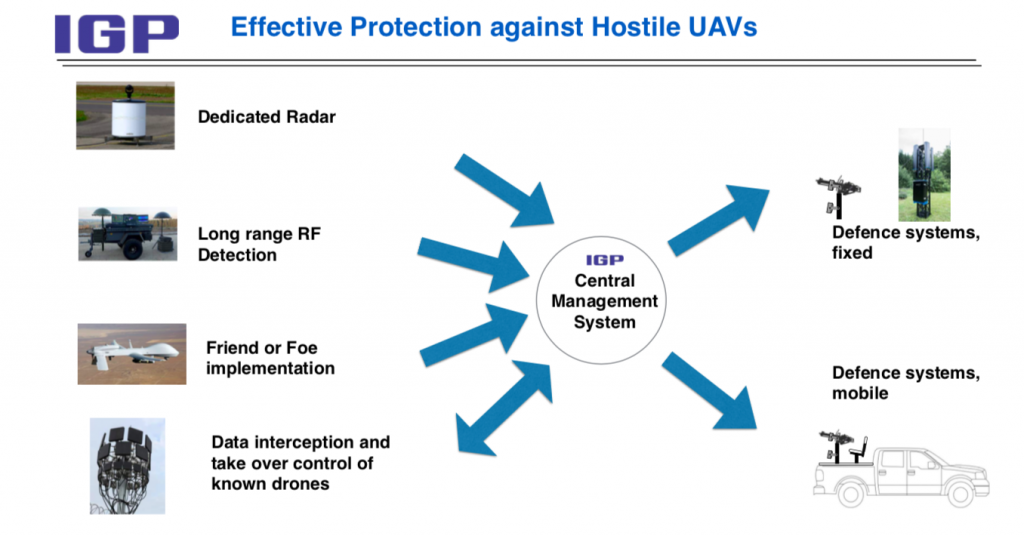 IGP Effective Protection against Hostile UAVs

Dedicated Radar

Long range RF Detection

Friend or Foe implementation

Data interception and take over control of known drones

IGP
Central Management System

Defence systems, fixed

Defence systems, mobile